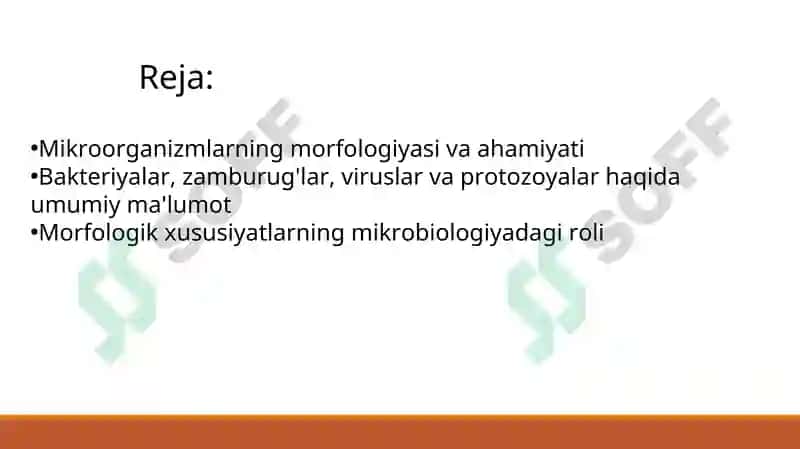 Reja:

•Mikroorganizmlarning morfologiyasi va ahamiyati
•Bakteriyalar, zamburug'lar, viruslar va protozoyalar haqida umumiy ma'lumot
•Morfologik xususiyatlarning mikrobiologiyadagi roli

SOFF SOFF